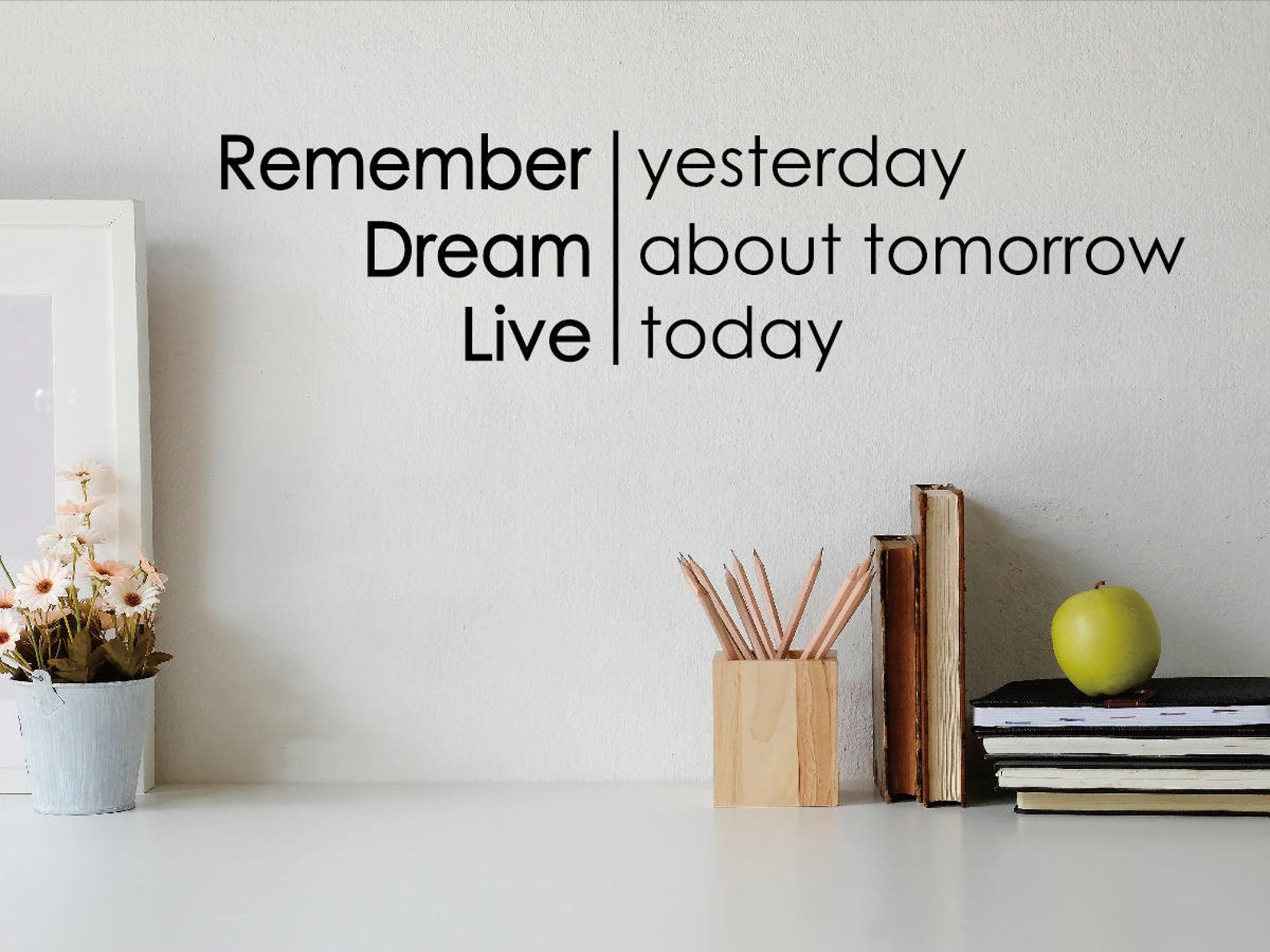 Remember yesterday
Dream about tomorrow
Live today